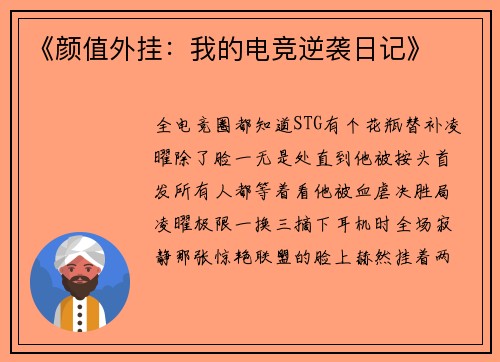 《颜值外挂：我的电竞逆袭日记》

全电竞圈都知道STG有个花瓶替补凌曜除了脸一无是处直到他被按头首发所有人都等着看他被血虐决胜局凌曜极限一换三摘下耳机时全场寂静那张惊艳联盟的脸上赫然挂着两